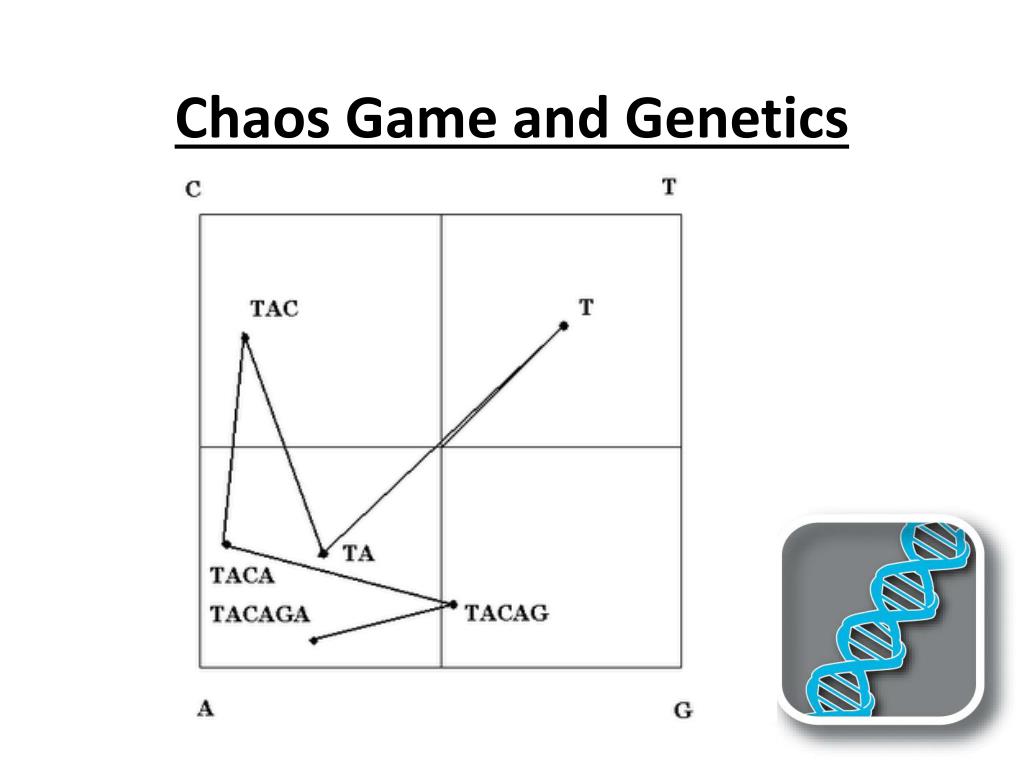 Chaos Game and Genetics

C

T

TAC

T

TA

TACA

TACAGA

TACAG

A

G